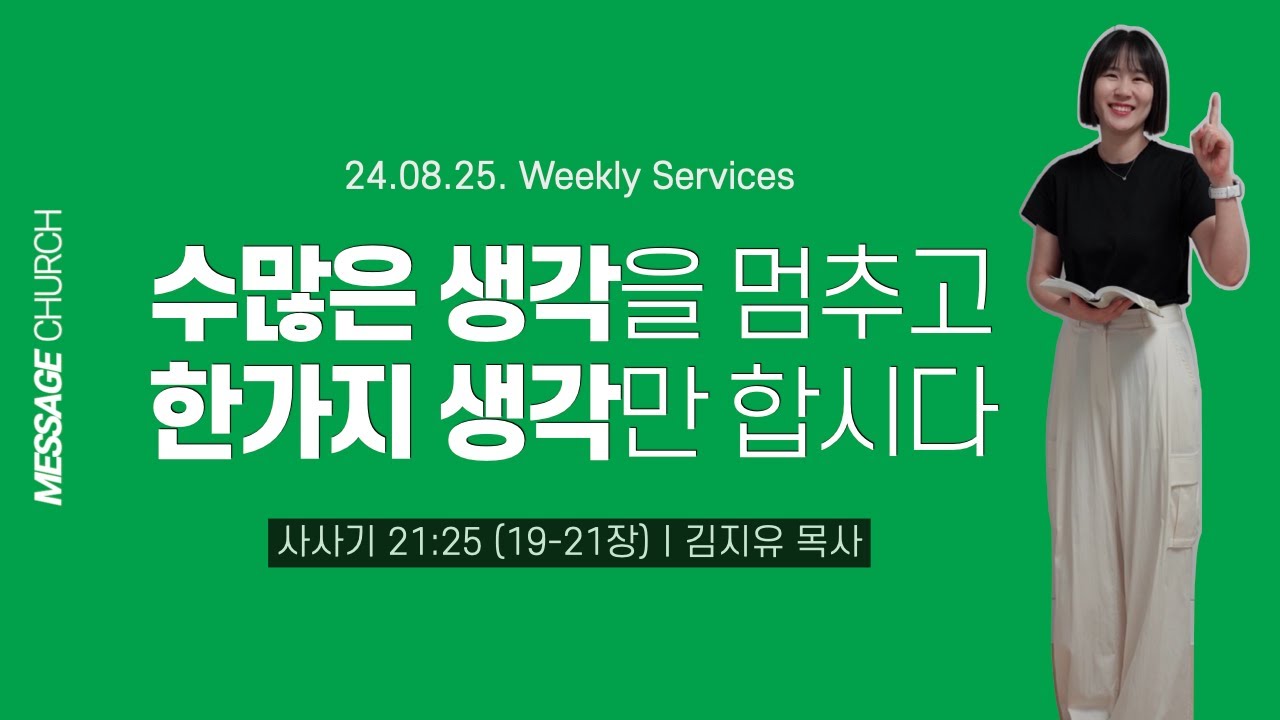 MESSAGE CHURCH

24.08.25. Weekly Services

수많은 생각을 멈추고
한가지 생각만 합시다

사사기 21:25 (19-21장) | 김지유 목사